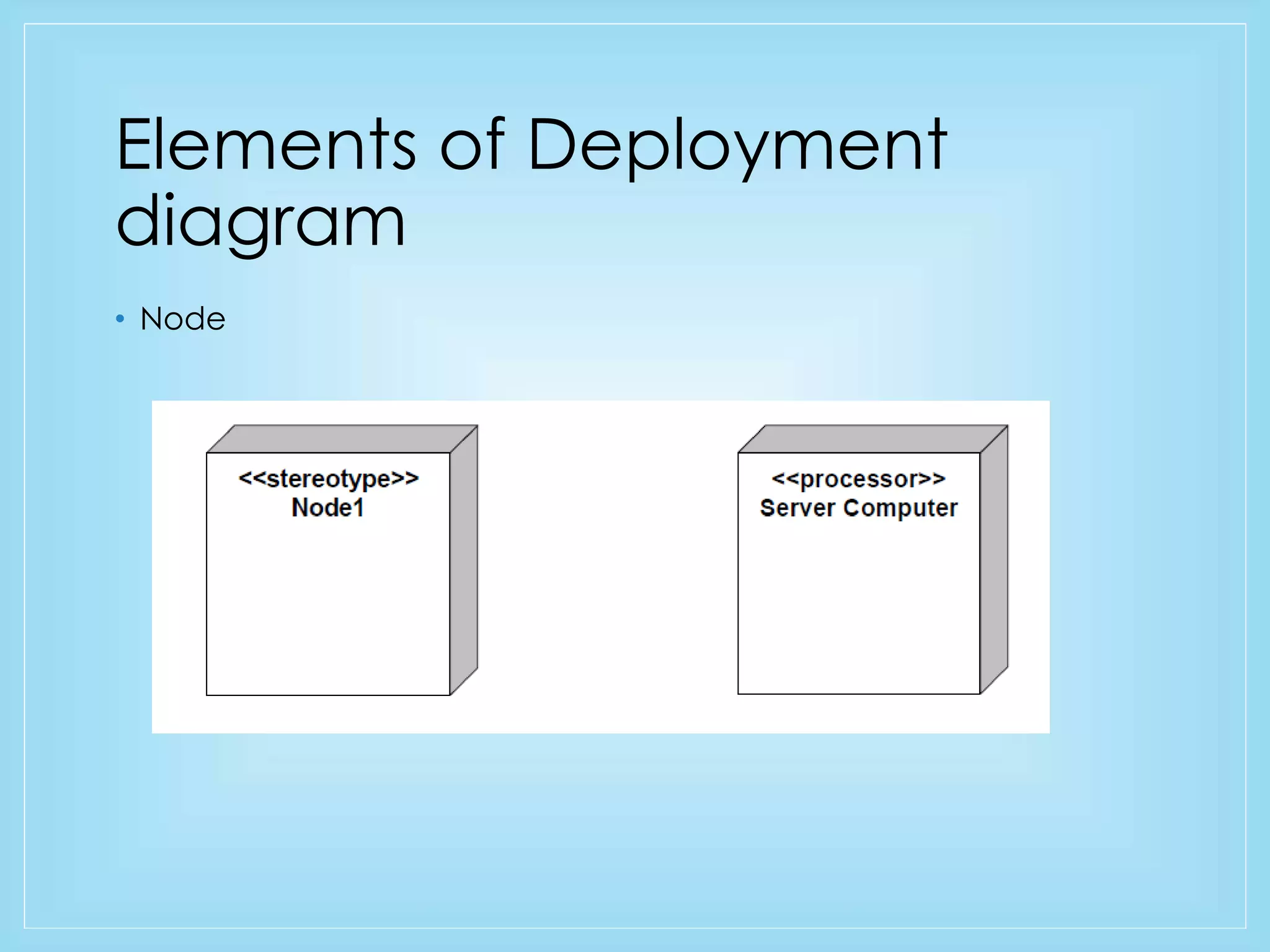 Elements of Deployment diagram

• Node

<<stereotype>>
Node1

<<processor>>
Server Computer